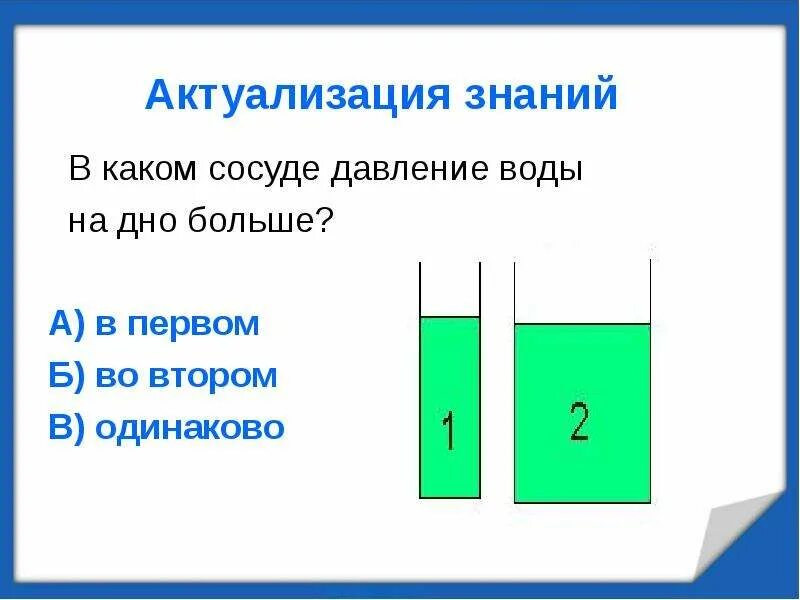 Актуализация знаний

В каком сосуде давление воды на дно больше?

А) в первом
Б) во втором
В) одинаково

1

2